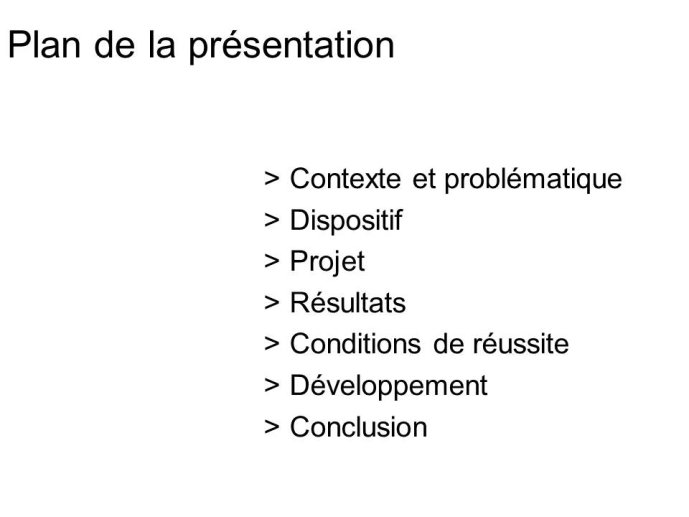 Plan de la présentation

> Contexte et problématique
> Dispositif
> Projet
> Résultats
> Conditions de réussite
> Développement
> Conclusion